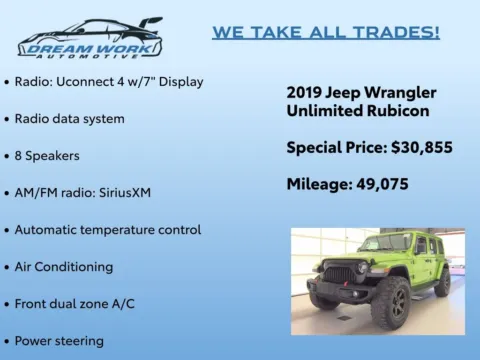 DREAM WORK
AUTOMOTIVE

WE TAKE ALL TRADES!

• Radio: Uconnect 4 w/7" Display

• Radio data system

• 8 Speakers

• AM/FM radio: SiriusXM

• Automatic temperature control

• Air Conditioning

• Front dual zone A/C

• Power steering

2019 Jeep Wrangler Unlimited Rubicon

Special Price: $30,855

Mileage: 49,075